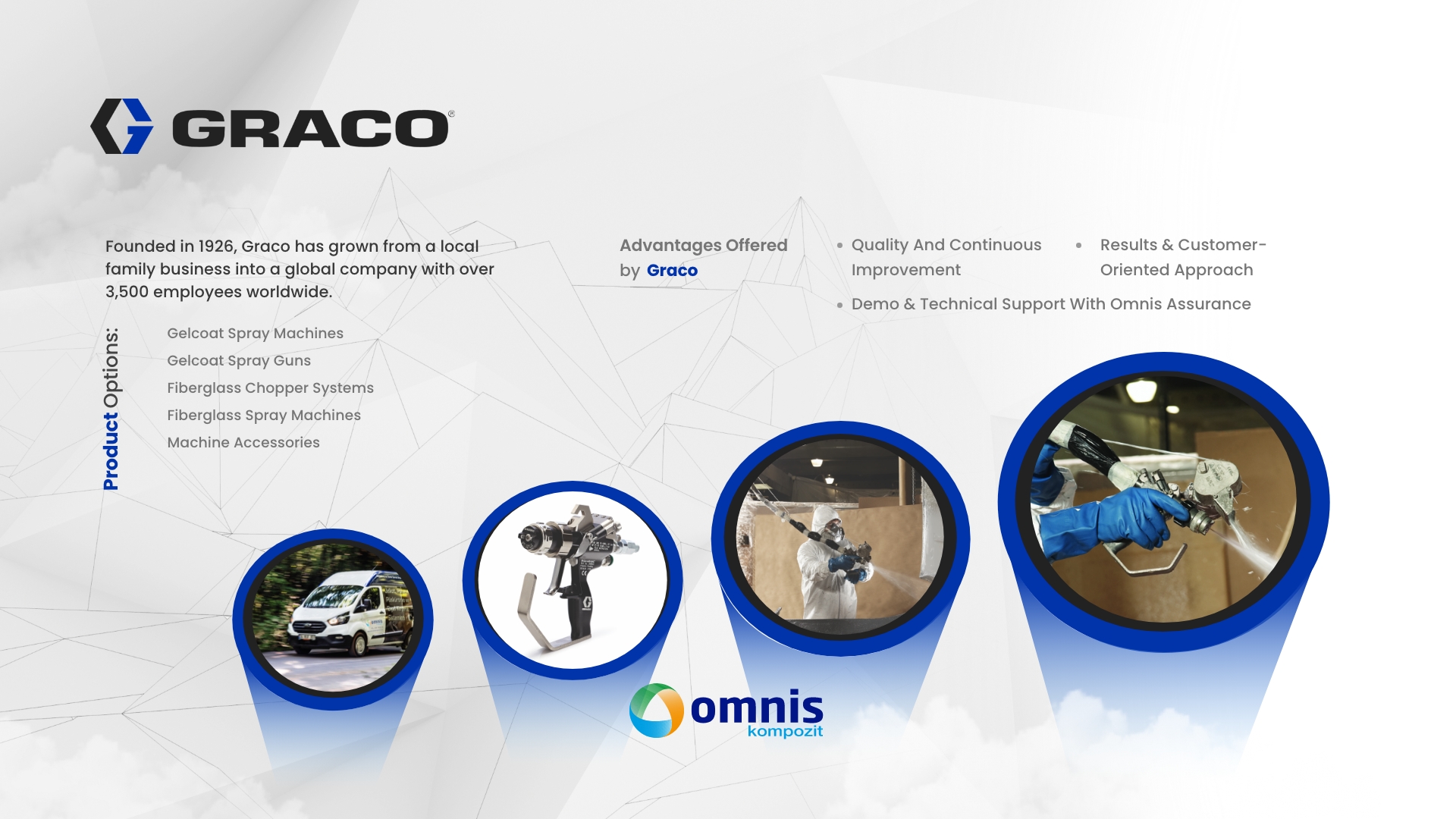 GRACO®

Founded in 1926, Graco has grown from a local family business into a global company with over 3,500 employees worldwide.

Product Options:

Gelcoat Spray Machines
Gelcoat Spray Guns
Fiberglass Chopper Systems
Fiberglass Spray Machines
Machine Accessories

Advantages Offered by Graco

• Quality And Continuous Improvement
• Results & Customer-Oriented Approach
• Demo & Technical Support With Omnis Assurance

omnis
kompozit